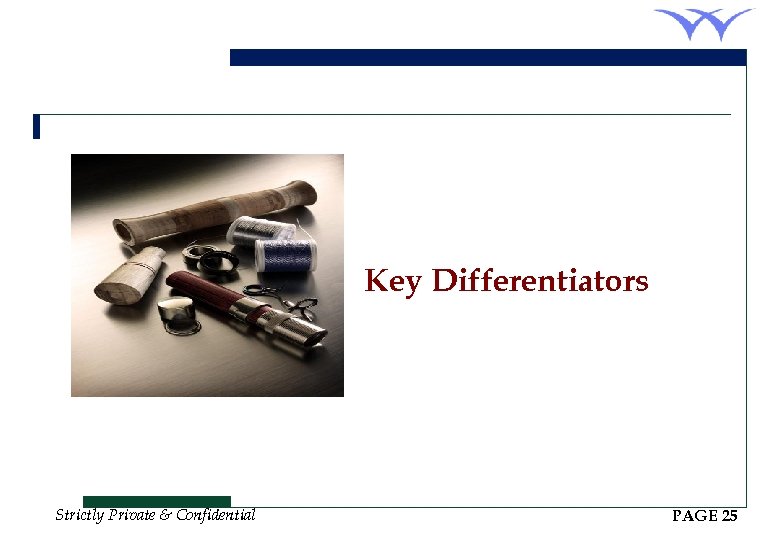 Key Differentiators

Strictly Private & Confidential

PAGE 25